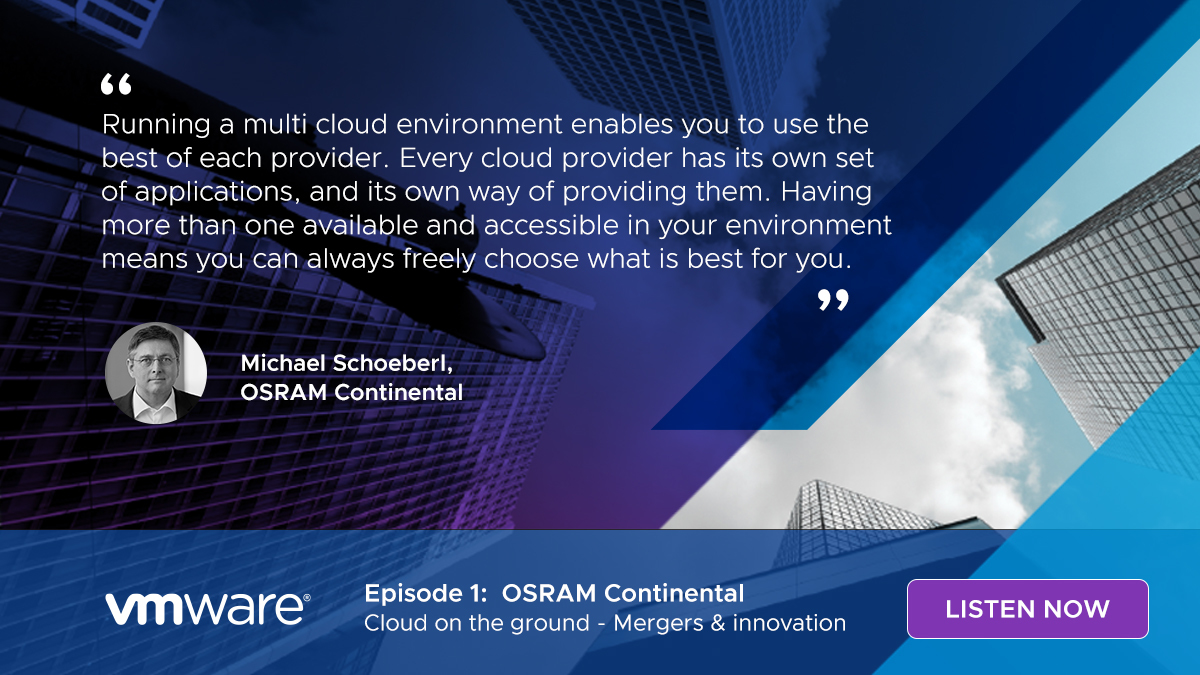 “

Running a multi cloud environment enables you to use the best of each provider. Every cloud provider has its own set of applications, and its own way of providing them. Having more than one available and accessible in your environment means you can always freely choose what is best for you.

”

Michael Schoeberl,
OSRAM Continental

vmware®

Episode 1: OSRAM Continental
Cloud on the ground - Mergers & innovation

LISTEN NOW